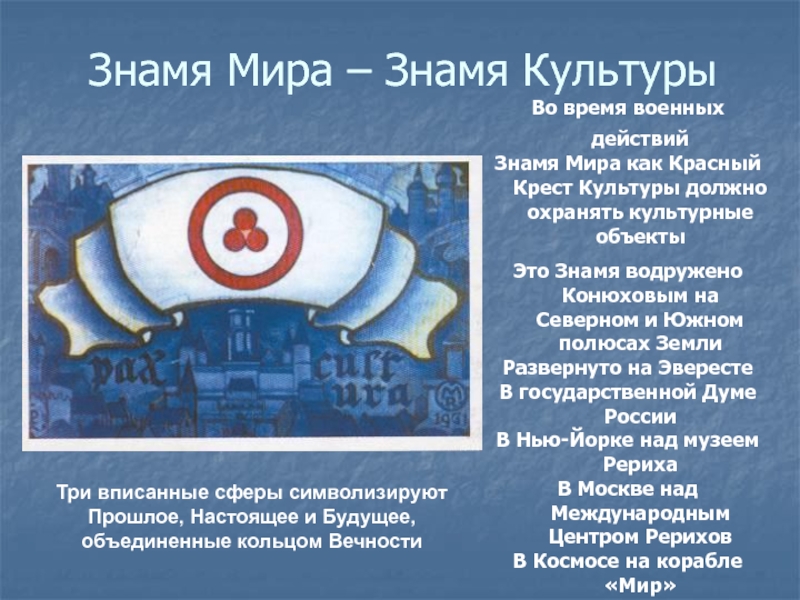 Знамя Мира – Знамя Культуры

Во время военных действий Знамя Мира как Красный Крест Культуры должно охранять культурные объекты

Это Знамя водружено Конюховым на Северном и Южном полюсах Земли
Развернуто на Эвересте
В государственной Думе России
В Нью-Йорке над музеем Рериха
В Москве над Международным Центром Рерихов
В Космосе на корабле «Мир»

pax cultura
1931

Три вписанные сферы символизируют Прошлое, Настоящее и Будущее, объединенные кольцом Вечности